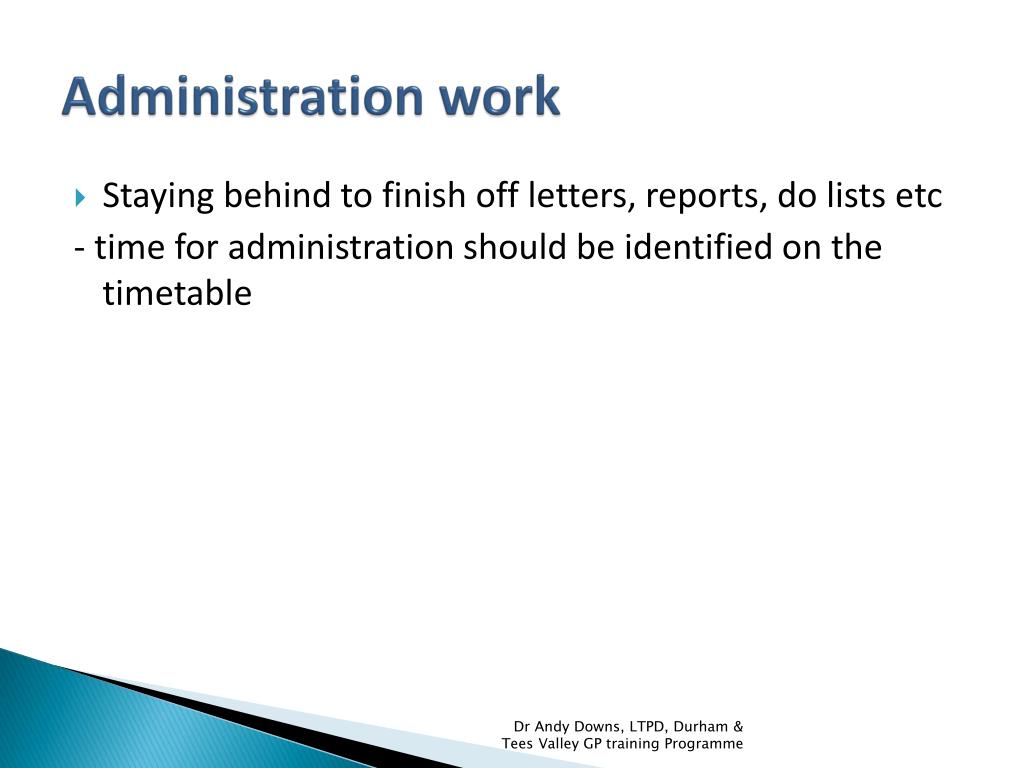 Administration work

Staying behind to finish off letters, reports, do lists etc
- time for administration should be identified on the timetable

Dr Andy Downs, LTPD, Durham & Tees Valley GP training Programme